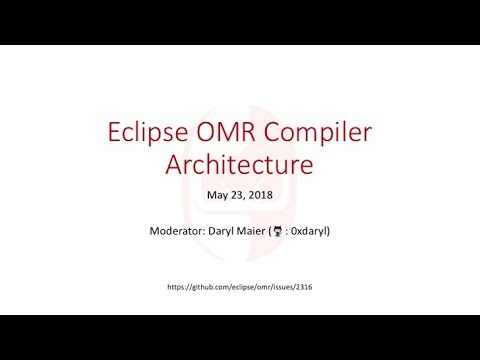 Eclipse OMR Compiler Architecture

May 23, 2018

Moderator: Daryl Maier ( : 0xdaryl)

https://github.com/eclipse/omr/issues/2316